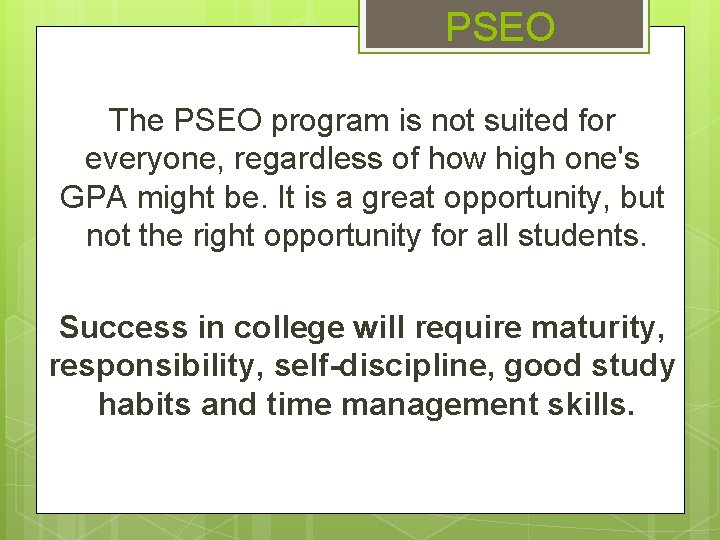 PSEO

The PSEO program is not suited for everyone, regardless of how high one's GPA might be. It is a great opportunity, but not the right opportunity for all students.

Success in college will require maturity, responsibility, self-discipline, good study habits and time management skills.